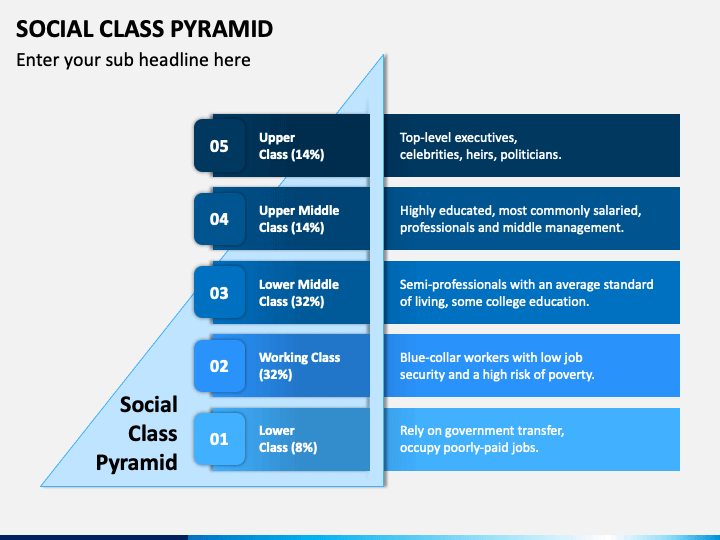 SOCIAL CLASS PYRAMID

Enter your sub headline here

05 Upper Class (14%)
Top-level executives, celebrities, heirs, politicians.

04 Upper Middle Class (14%)
Highly educated, most commonly salaried, professionals and middle management.

03 Lower Middle Class (32%)
Semi-professionals with an average standard of living, some college education.

02 Working Class (32%)
Blue-collar workers with low job security and a high risk of poverty.

01 Lower Class (8%)
Rely on government transfer, occupy poorly-paid jobs.

Social Class Pyramid